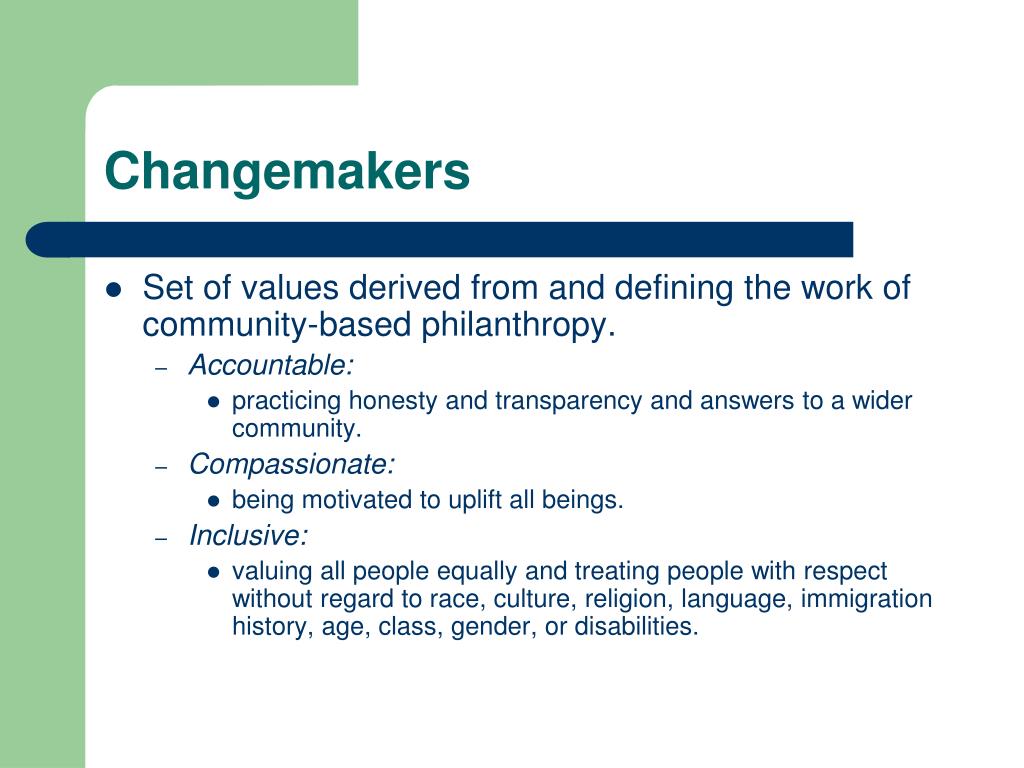 Changemakers

- Set of values derived from and defining the work of community-based philanthropy.
  - Accountable:
    - practicing honesty and transparency and answers to a wider community.
  - Compassionate:
    - being motivated to uplift all beings.
  - Inclusive:
    - valuing all people equally and treating people with respect without regard to race, culture, religion, language, immigration history, age, class, gender, or disabilities.